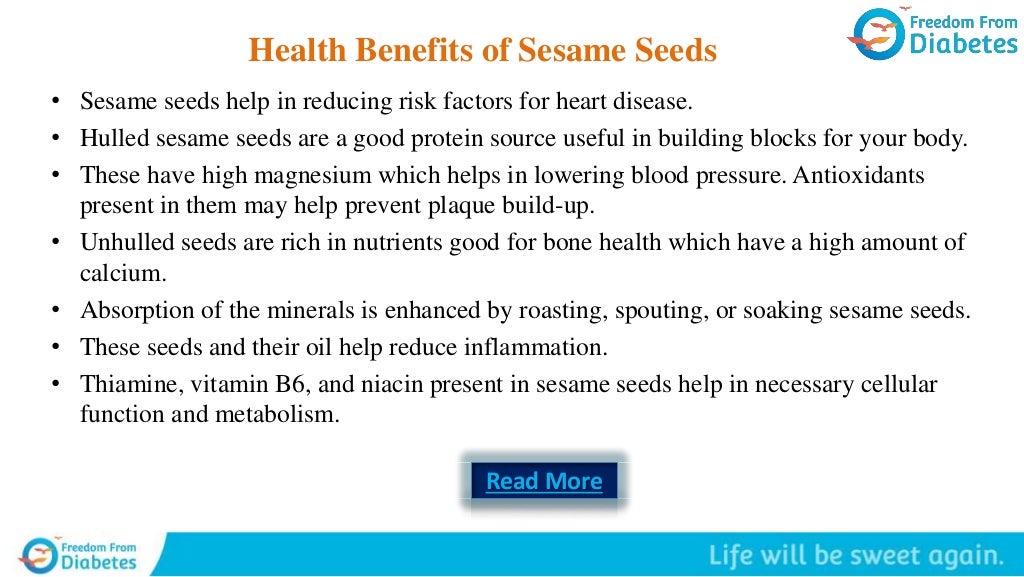 Freedom From Diabetes

Health Benefits of Sesame Seeds

• Sesame seeds help in reducing risk factors for heart disease.
• Hulled sesame seeds are a good protein source useful in building blocks for your body.
• These have high magnesium which helps in lowering blood pressure. Antioxidants present in them may help prevent plaque build-up.
• Unhulled seeds are rich in nutrients good for bone health which have a high amount of calcium.
• Absorption of the minerals is enhanced by roasting, spouting, or soaking sesame seeds.
• These seeds and their oil help reduce inflammation.
• Thiamine, vitamin B6, and niacin present in sesame seeds help in necessary cellular function and metabolism.

Read More

Freedom From Diabetes

Life will be sweet again.